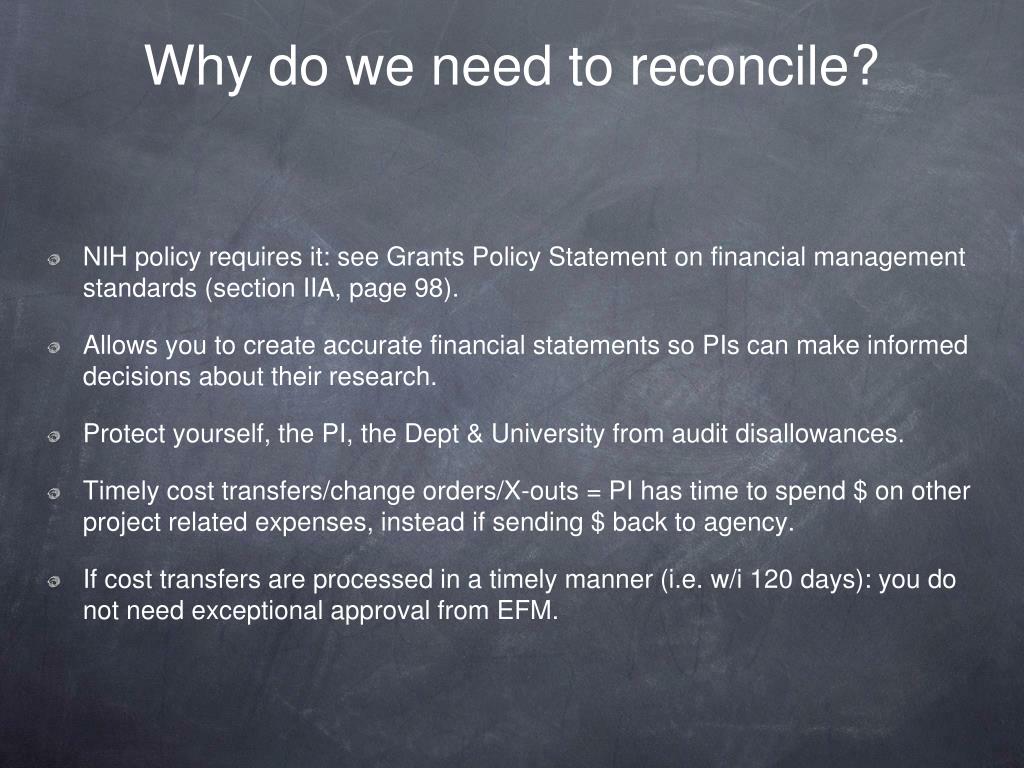 Why do we need to reconcile?

NIH policy requires it: see Grants Policy Statement on financial management standards (section IIA, page 98).

Allows you to create accurate financial statements so PIs can make informed decisions about their research.

Protect yourself, the PI, the Dept & University from audit disallowances.

Timely cost transfers/change orders/X-outs = PI has time to spend \$ on other project related expenses, instead if sending \$ back to agency.

If cost transfers are processed in a timely manner (i.e. w/i 120 days): you do not need exceptional approval from EFM.